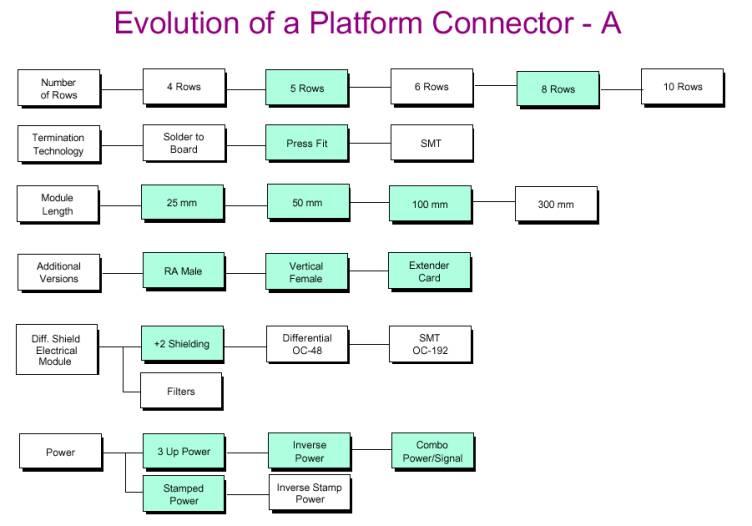 Evolution of a Platform Connector - A

Number of Rows
4 Rows
5 Rows
6 Rows
8 Rows
10 Rows

Termination Technology
Solder to Board
Press Fit
SMT

Module Length
25 mm
50 mm
100 mm
300 mm

Additional Versions
RA Male
Vertical Female
Extender Card

Diff. Shield Electrical Module
+2 Shielding
Differential OC-48
SMT OC-192
Filters

Power
3 Up Power
Inverse Power
Combo Power/Signal
Stamped Power
Inverse Stamp Power